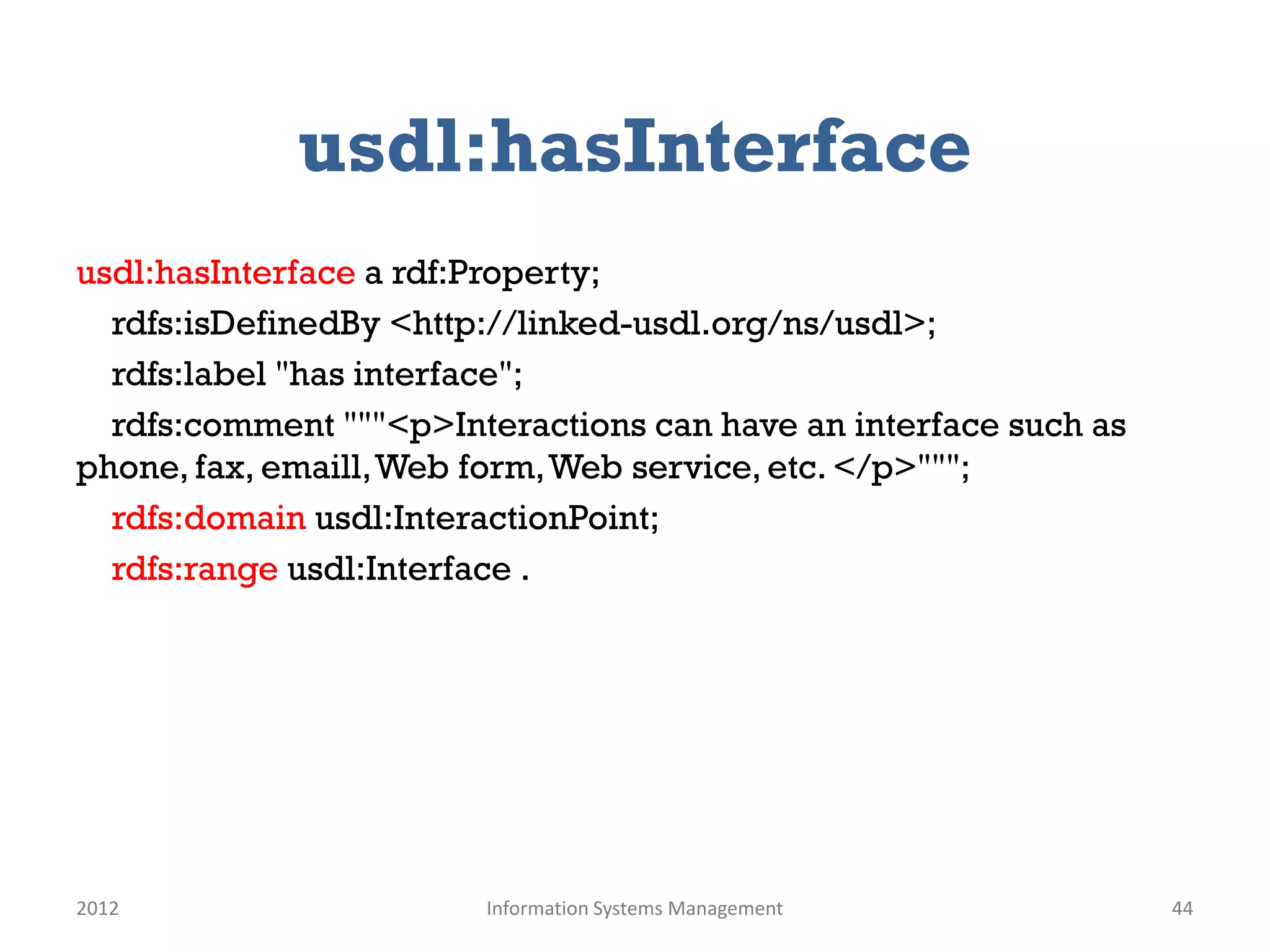 usdl:hasInterface

usdl:hasInterface a rdf:Property;

rdfs:isDefinedBy <http://linked-usdl.org/ns/usdl>;

rdfs:label "has interface";

rdfs:comment """<p>Interactions can have an interface such as phone, fax, emaill, Web form, Web service, etc. </p>""";

rdfs:domain usdl:InteractionPoint;

rdfs:range usdl:Interface .

2012

Information Systems Management

44